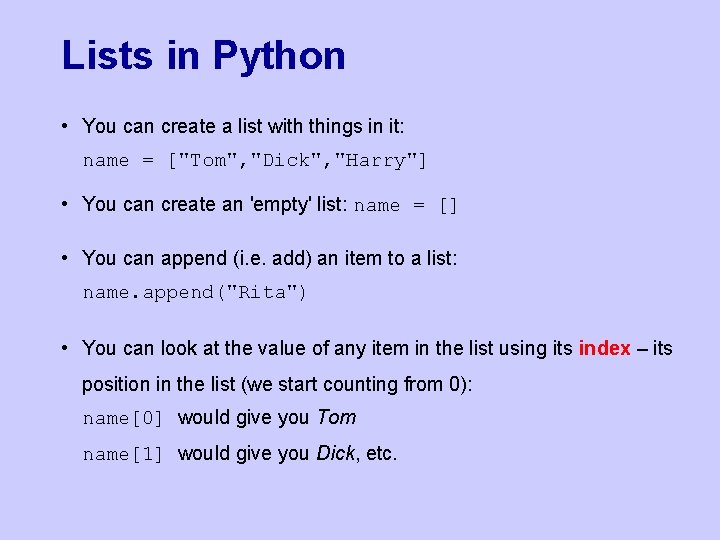 Lists in Python

• You can create a list with things in it:

name = ["Tom","Dick","Harry"]

• You can create an 'empty' list: name = []

• You can append (i.e. add) an item to a list:

name.append("Rita")

• You can look at the value of any item in the list using its index – its position in the list (we start counting from 0):

name[0] would give you Tom

name[1] would give you Dick, etc.